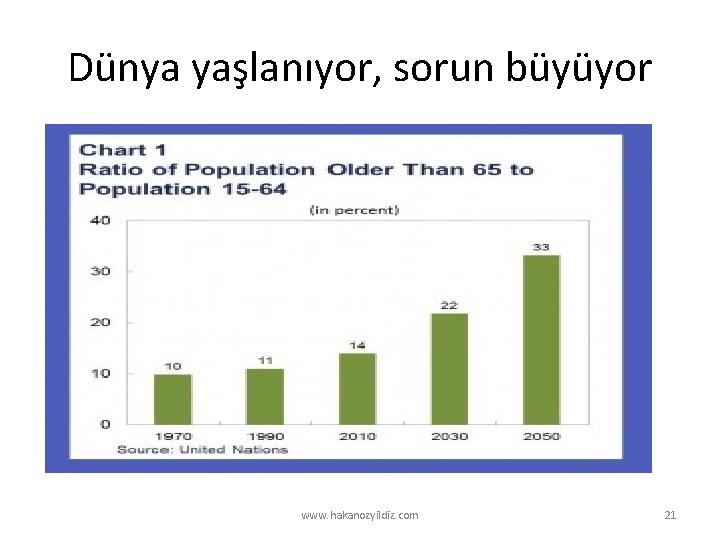 Dünya yaşlanıyor, sorun büyüyor

Chart 1
Ratio of Population Older Than 65 to Population 15-64

(in percent)

40
30
20
10
0

10
11
14
22
33

1970
1990
2010
2030
2050

Source: United Nations

www.hakanozyildiz.com

21